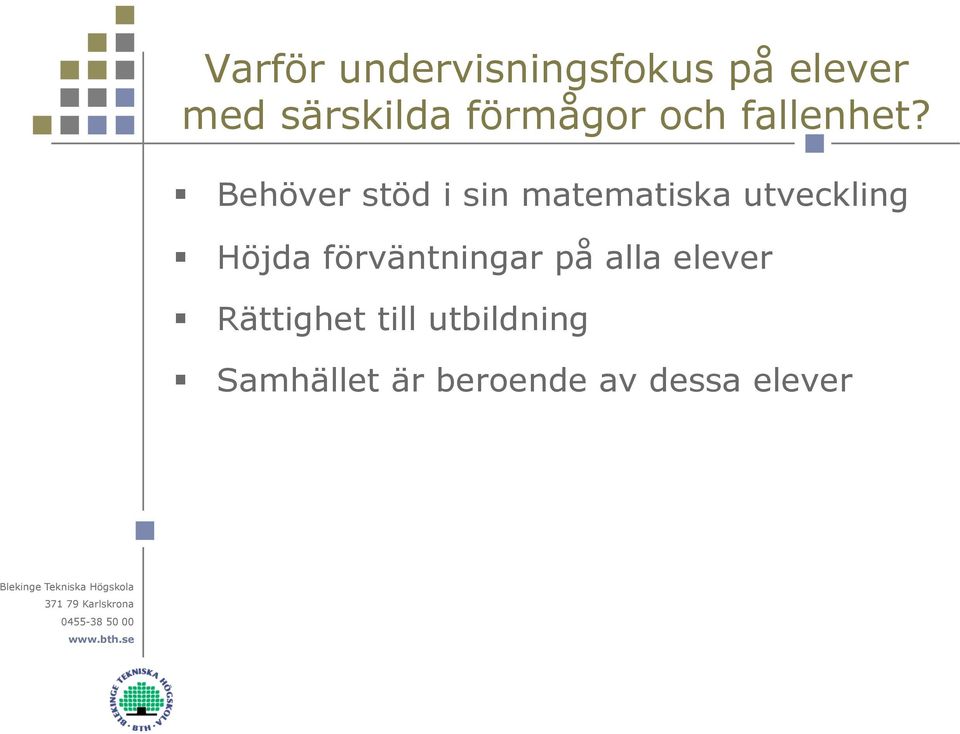 Varför undervisningsfokus på elever med särskilda förmågor och fallenhet?

▪ Behöver stöd i sin matematiska utveckling
▪ Höjda förväntningar på alla elever
▪ Rättighet till utbildning
▪ Samhället är beroende av dessa elever

Blekinge Tekniska Högskola
371 79 Karlskrona
0455-38 50 00
www.bth.se

BLEKINGE TEKNISKA HÖGSKOLA · BTH ·